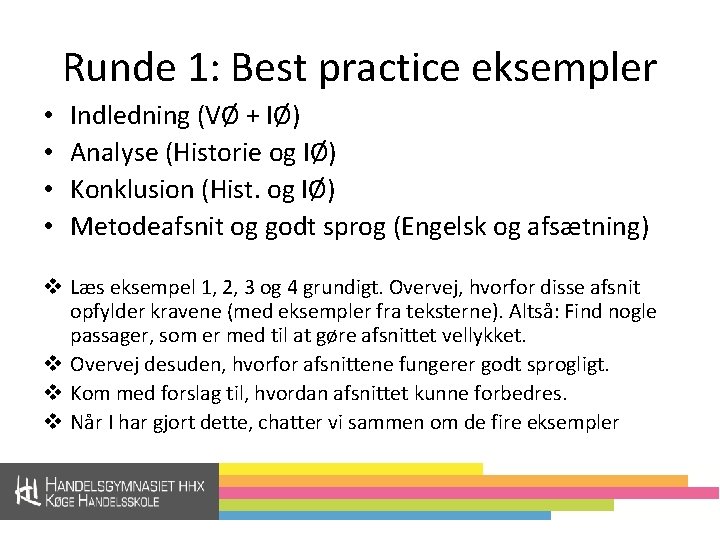 Runde 1: Best practice eksempler

• Indledning (VØ + IØ)
• Analyse (Historie og IØ)
• Konklusion (Hist. og IØ)
• Metodeafsnit og godt sprog (Engelsk og afsætning)

❖ Læs eksempel 1, 2, 3 og 4 grundigt. Overvej, hvorfor disse afsnit opfylder kravene (med eksempler fra teksterne). Altså: Find nogle passager, som er med til at gøre afsnittet vellykket.
❖ Overvej desuden, hvorfor afsnittene fungerer godt sprogligt.
❖ Kom med forslag til, hvordan afsnittet kunne forbedres.
❖ Når I har gjort dette, chatter vi sammen om de fire eksempler

HANDELSGYMNASIET HHX
KØGE HANDELSSKOLE